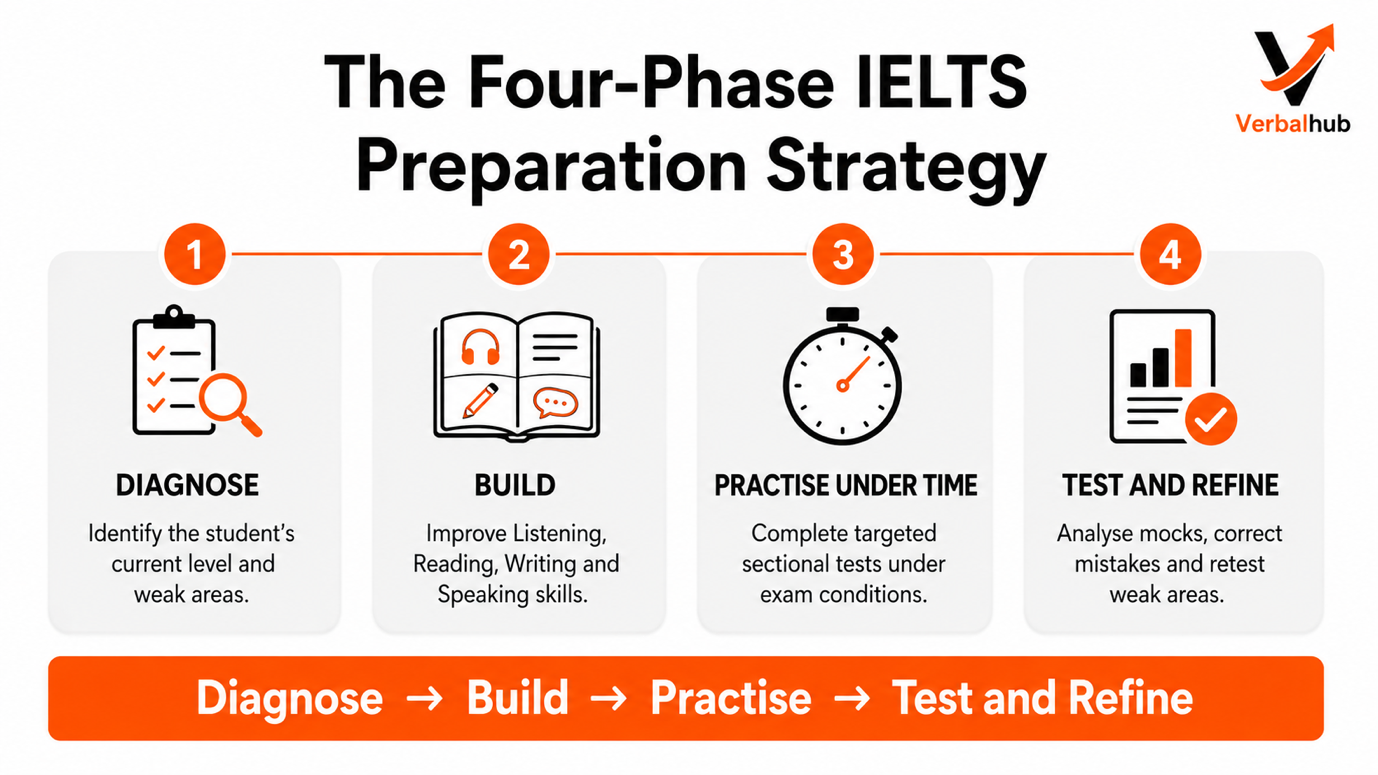 The Four-Phase IELTS Preparation Strategy

Verbalhub

1
DIAGNOSE
Identify the student's current level and weak areas.

2
BUILD
Improve Listening, Reading, Writing and Speaking skills.

3
PRACTISE UNDER TIME
Complete targeted sectional tests under exam conditions.

4
TEST AND REFINE
Analyse mocks, correct mistakes and retest weak areas.

Diagnose → Build → Practise → Test and Refine